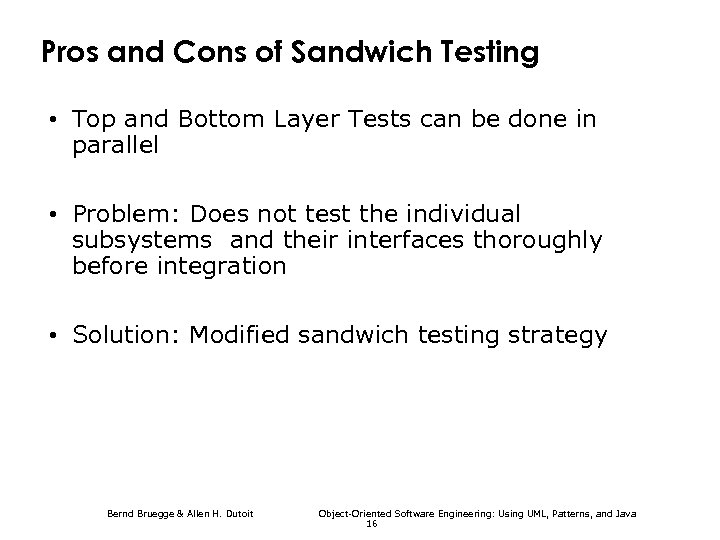 Pros and Cons of Sandwich Testing

• Top and Bottom Layer Tests can be done in parallel

• Problem: Does not test the individual subsystems and their interfaces thoroughly before integration

• Solution: Modified sandwich testing strategy

Bernd Bruegge & Allen H. Dutoit

Object-Oriented Software Engineering: Using UML, Patterns, and Java

16